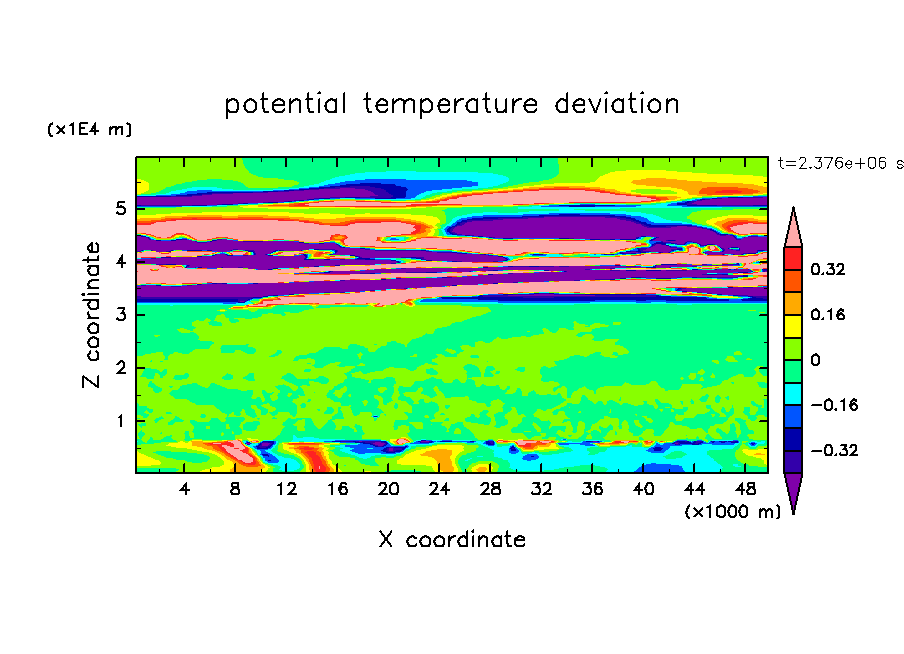 potential temperature deviation

(x1E4 m)

t=2.376e+06 s

Z coordinate

5
4
3
2
1

4 8 12 16 20 24 28 32 36 40 44 48

(x1000 m)

X coordinate

0.32
0.16
0
−0.16
−0.32